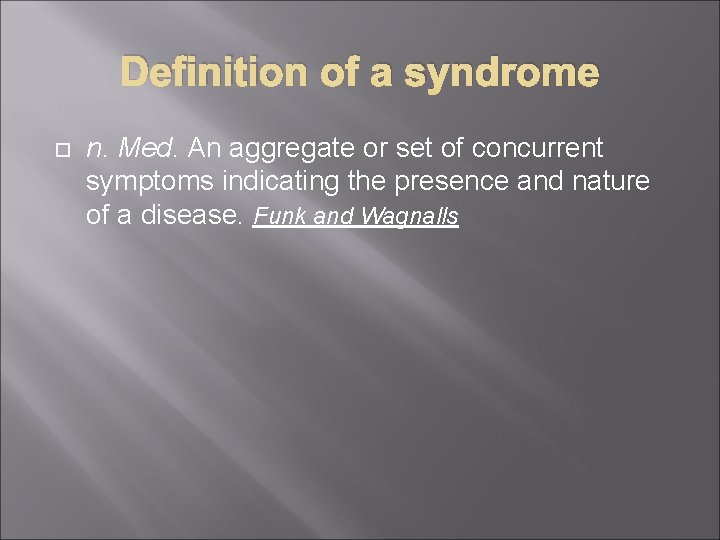 Definition of a syndrome

n. Med. An aggregate or set of concurrent symptoms indicating the presence and nature of a disease. Funk and Wagnalls